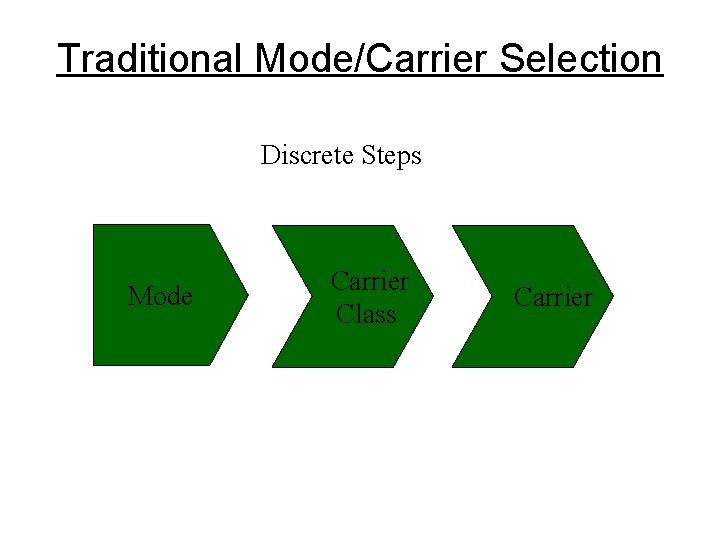 Traditional Mode/Carrier Selection

Discrete Steps

Mode

Carrier Class

Carrier